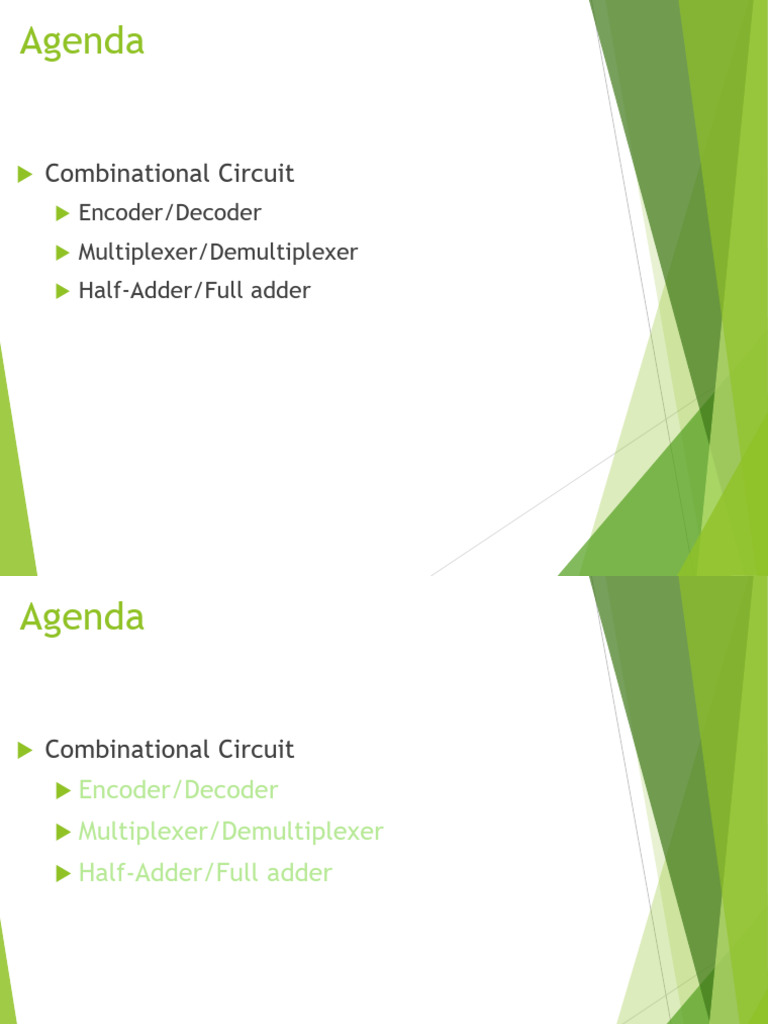 Agenda

Combinational Circuit

Encoder/Decoder

Multiplexer/Demultiplexer

Half-Adder/Full adder

Agenda

Combinational Circuit

Encoder/Decoder

Multiplexer/Demultiplexer

Half-Adder/Full adder